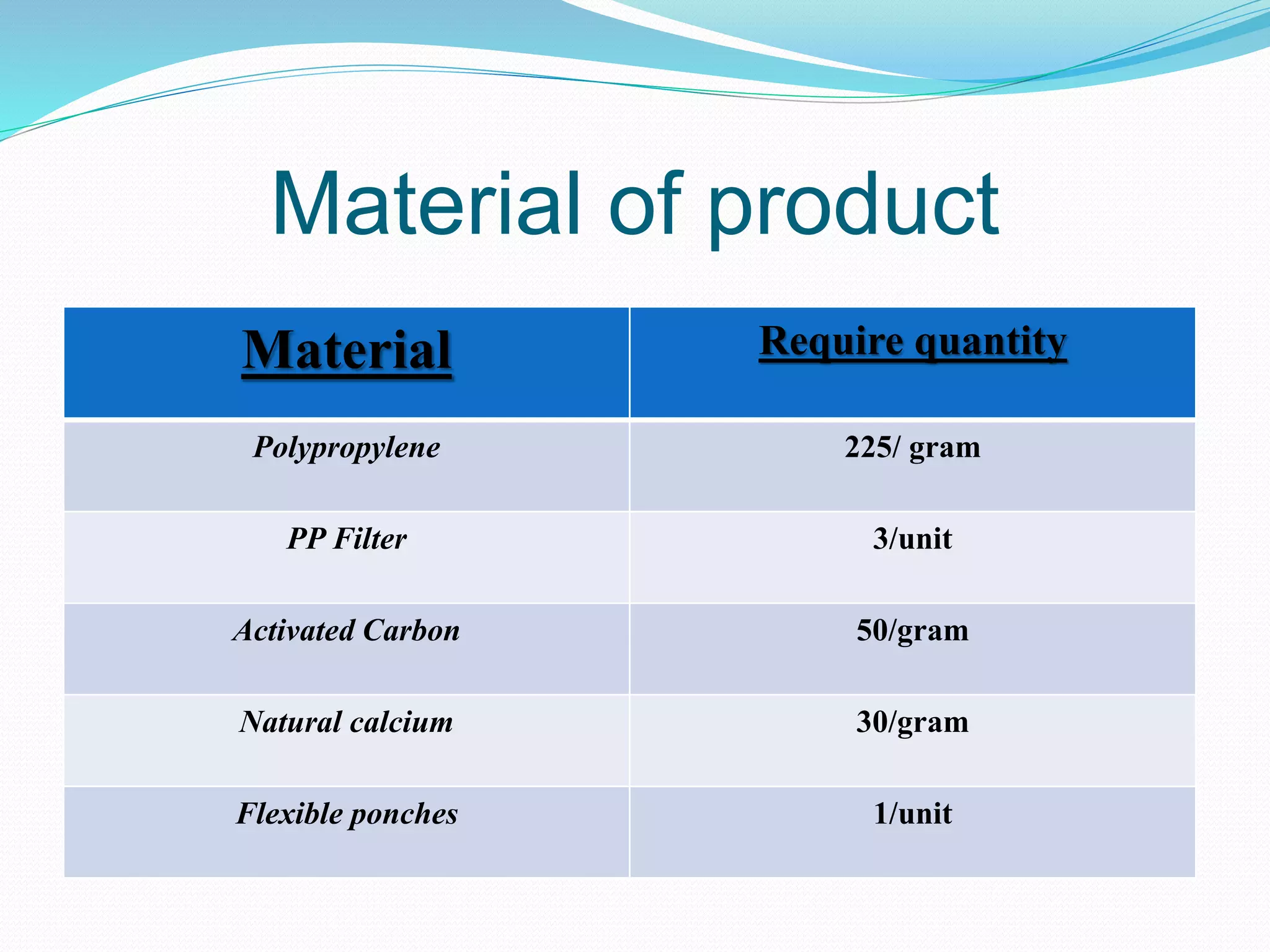 Material of product

| Material | Require quantity |
|---|---|
| Polypropylene | 225/ gram |
| PP Filter | 3/unit |
| Activated Carbon | 50/gram |
| Natural calcium | 30/gram |
| Flexible ponches | 1/unit |